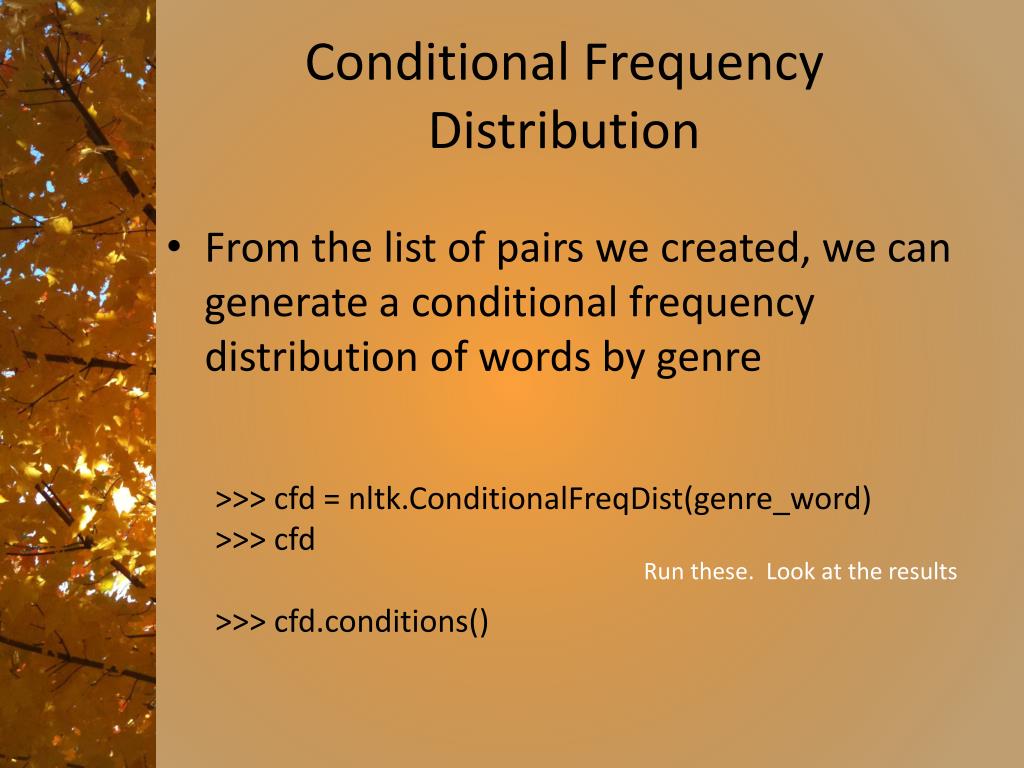 Conditional Frequency Distribution

• From the list of pairs we created, we can generate a conditional frequency distribution of words by genre

>>> cfd = nltk.ConditionalFreqDist(genre_word)
>>> cfd

Run these. Look at the results

>>> cfd.conditions()